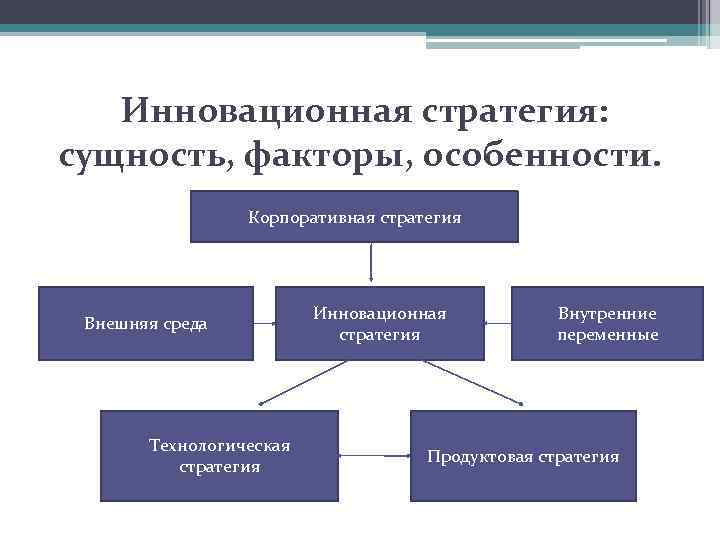 Инновационная стратегия: сущность, факторы, особенности.

Корпоративная стратегия

Внешняя среда

Инновационная стратегия

Внутренние переменные

Технологическая стратегия

Продуктовая стратегия